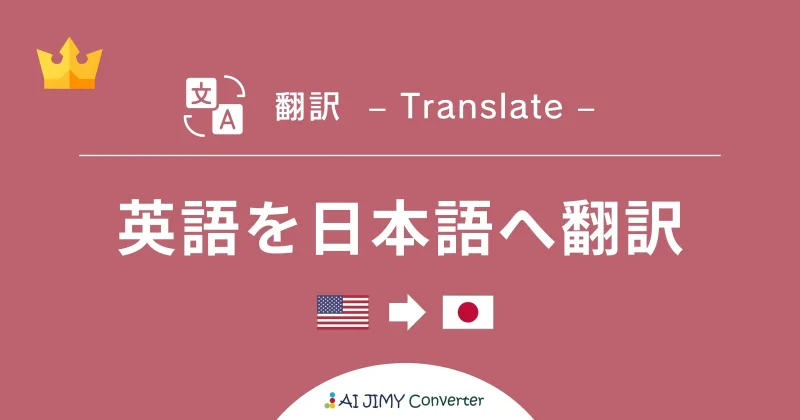 文 A

翻訳 – Translate –

英語を日本語へ翻訳

AI JIMY Converter